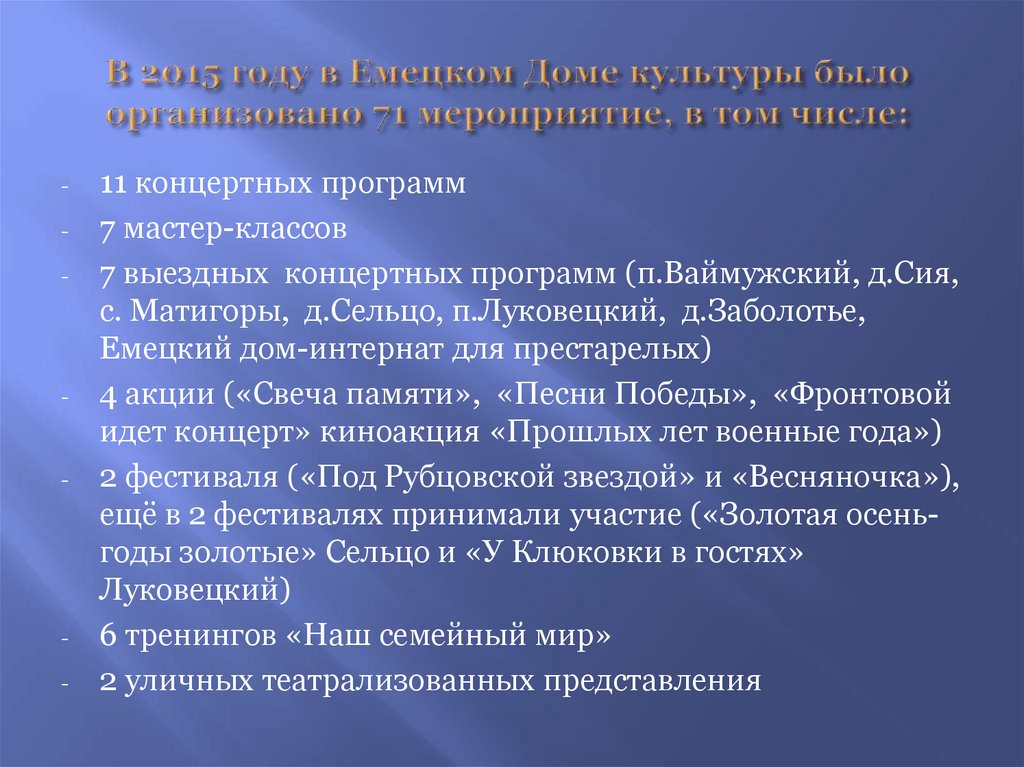 В 2015 году в Емецком Доме культуры было организовано 71 мероприятие, в том числе:

- 11 концертных программ
- 7 мастер-классов
- 7 выездных концертных программ (п.Ваймужский, д.Сия, с. Матигоры, д.Сельцо, п.Луковецкий, д.Заболотье, Емецкий дом-интернат для престарелых)
- 4 акции («Свеча памяти», «Песни Победы», «Фронтовой идет концерт» киноакция «Прошлых лет военные года»)
- 2 фестиваля («Под Рубцовской звездой» и «Весняночка»), ещё в 2 фестивалях принимали участие («Золотая осень-годы золотые» Сельцо и «У Клюковки в гостях» Луковецкий)
- 6 тренингов «Наш семейный мир»
- 2 уличных театрализованных представления